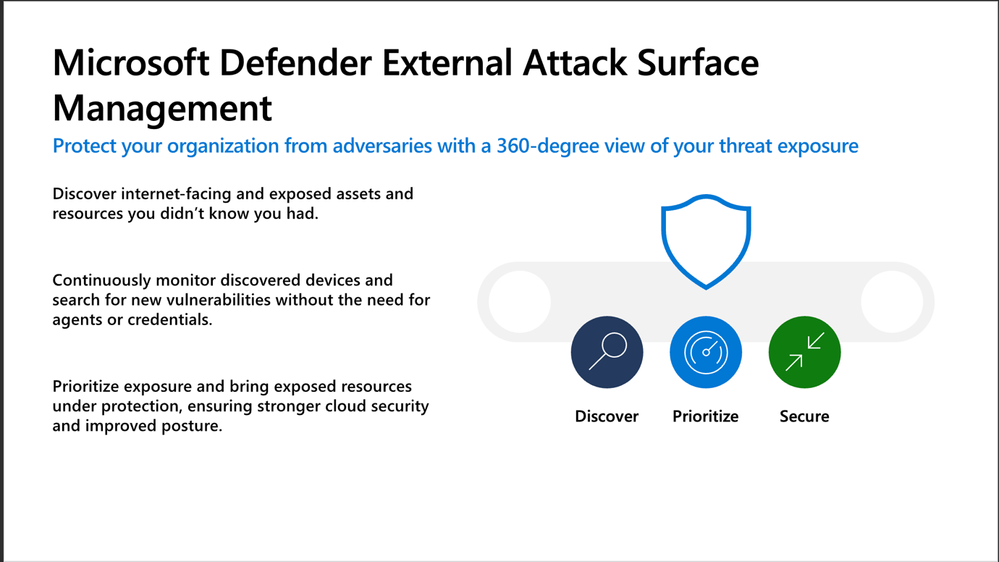 Microsoft Defender External Attack Surface Management

Protect your organization from adversaries with a 360-degree view of your threat exposure

Discover internet-facing and exposed assets and resources you didn't know you had.

Continuously monitor discovered devices and search for new vulnerabilities without the need for agents or credentials.

Prioritize exposure and bring exposed resources under protection, ensuring stronger cloud security and improved posture.

Discover

Prioritize

Secure